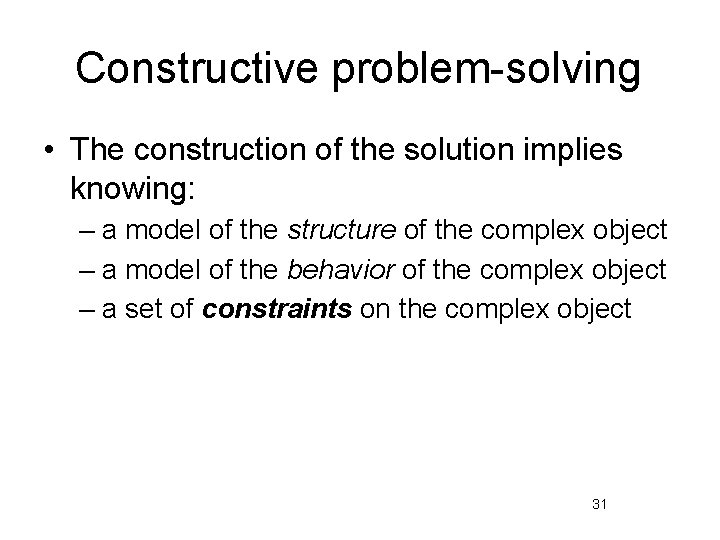 Constructive problem-solving

• The construction of the solution implies knowing:
– a model of the structure of the complex object
– a model of the behavior of the complex object
– a set of constraints on the complex object

31